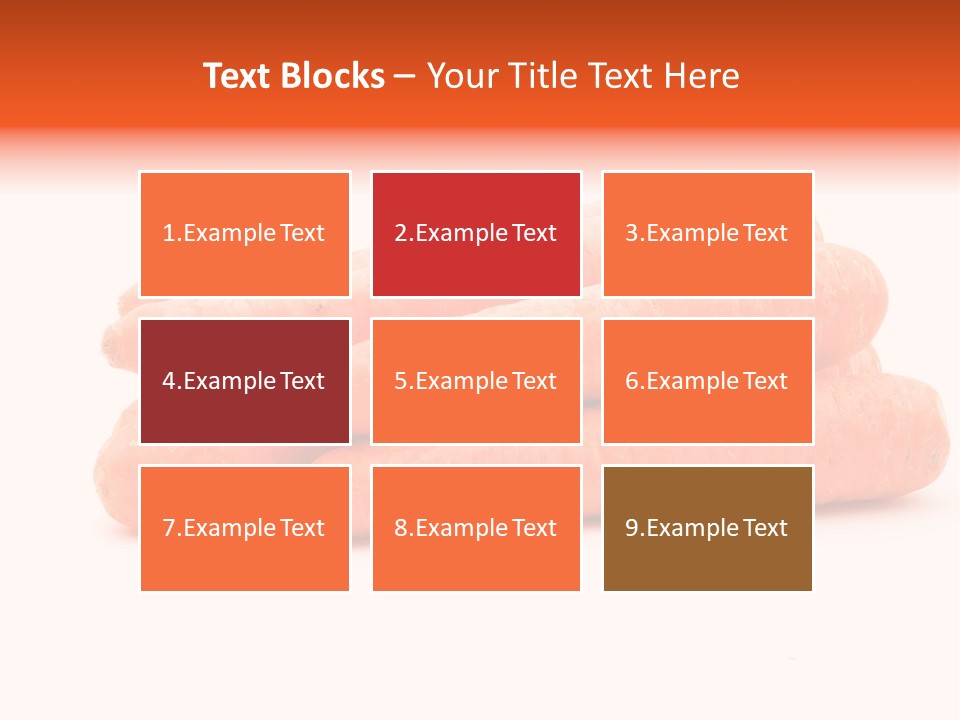 Text Blocks – Your Title Text Here

1.Example Text

2.Example Text

3.Example Text

4.Example Text

5.Example Text

6.Example Text

7.Example Text

8.Example Text

9.Example Text